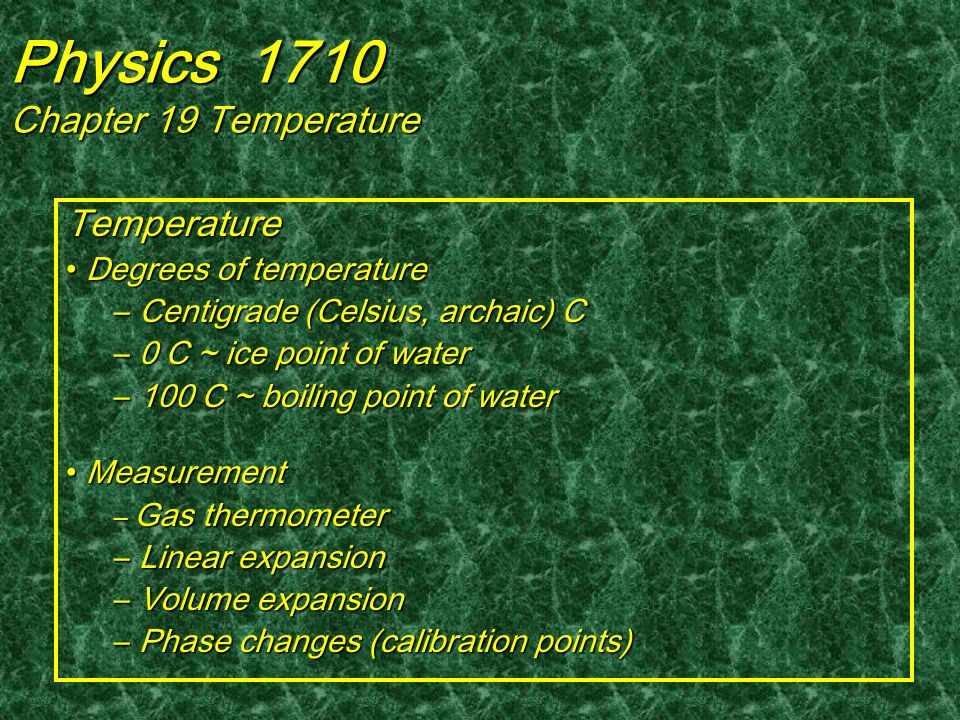 Physics 1710
Chapter 19 Temperature

Temperature
• Degrees of temperature
– Centigrade (Celsius, archaic) C
– 0 C ~ ice point of water
– 100 C ~ boiling point of water

• Measurement
– Gas thermometer
– Linear expansion
– Volume expansion
– Phase changes (calibration points)